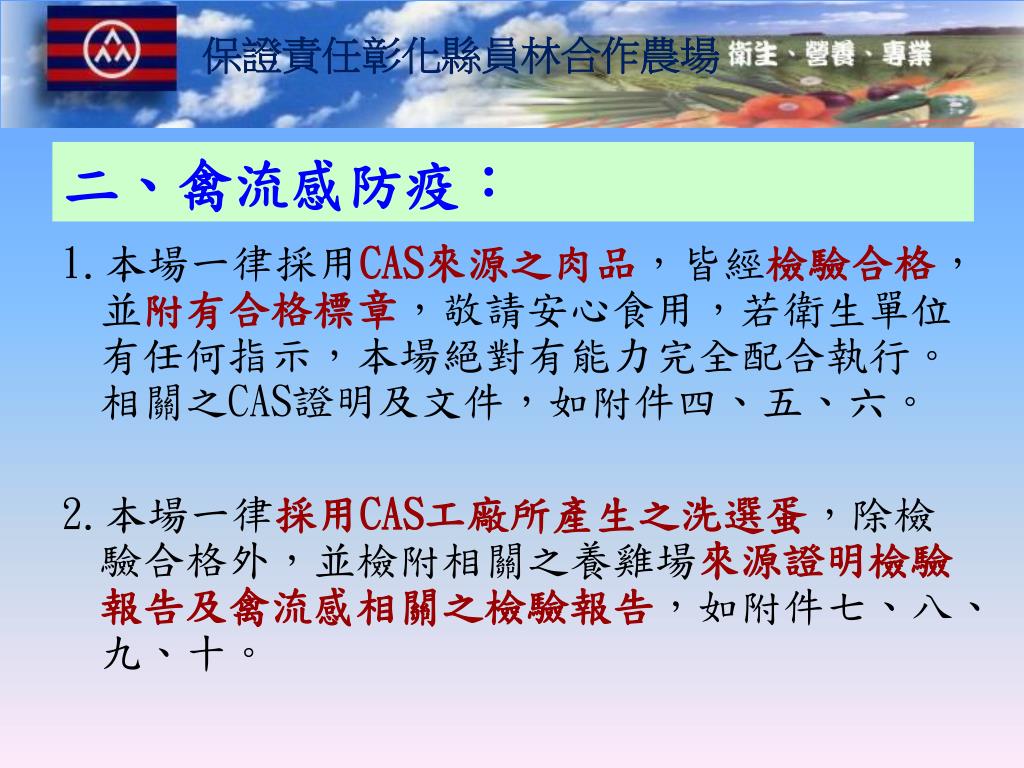 保證責任彰化縣員林合作農場 衛生、營養、專業

二、禽流感防疫：

1.本場一律採用CAS來源之肉品，皆經檢驗合格，並附有合格標章，敬請安心食用，若衛生單位有任何指示，本場絕對有能力完全配合執行。相關之CAS證明及文件，如附件四、五、六。

2.本場一律採用CAS工廠所產生之洗選蛋，除檢驗合格外，並檢附相關之養雞場來源證明檢驗報告及禽流感相關之檢驗報告，如附件七、八、九、十。